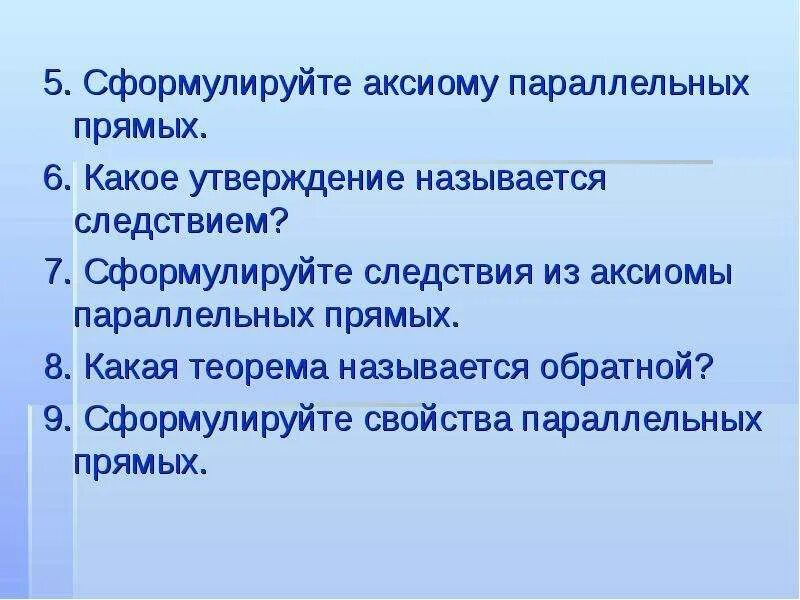 5. Сформулируйте аксиому параллельных прямых.

6. Какое утверждение называется следствием?

7. Сформулируйте следствия из аксиомы параллельных прямых.

8. Какая теорема называется обратной?

9. Сформулируйте свойства параллельных прямых.